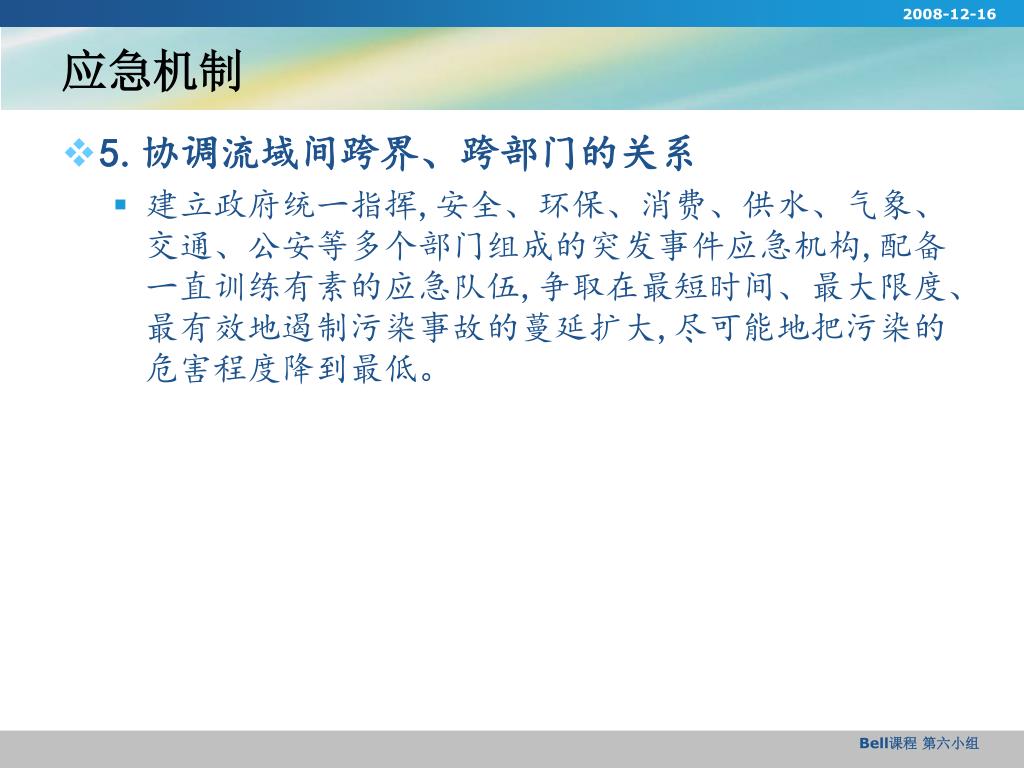 2008-12-16

应急机制

5. 协调流域间跨界、跨部门的关系

建立政府统一指挥, 安全、环保、消费、供水、气象、交通、公安等多个部门组成的突发事件应急机构, 配备一直训练有素的应急队伍, 争取在最短时间、最大限度、最有效地遏制污染事故的蔓延扩大, 尽可能地把污染的危害程度降到最低。

Bell课程 第六小组